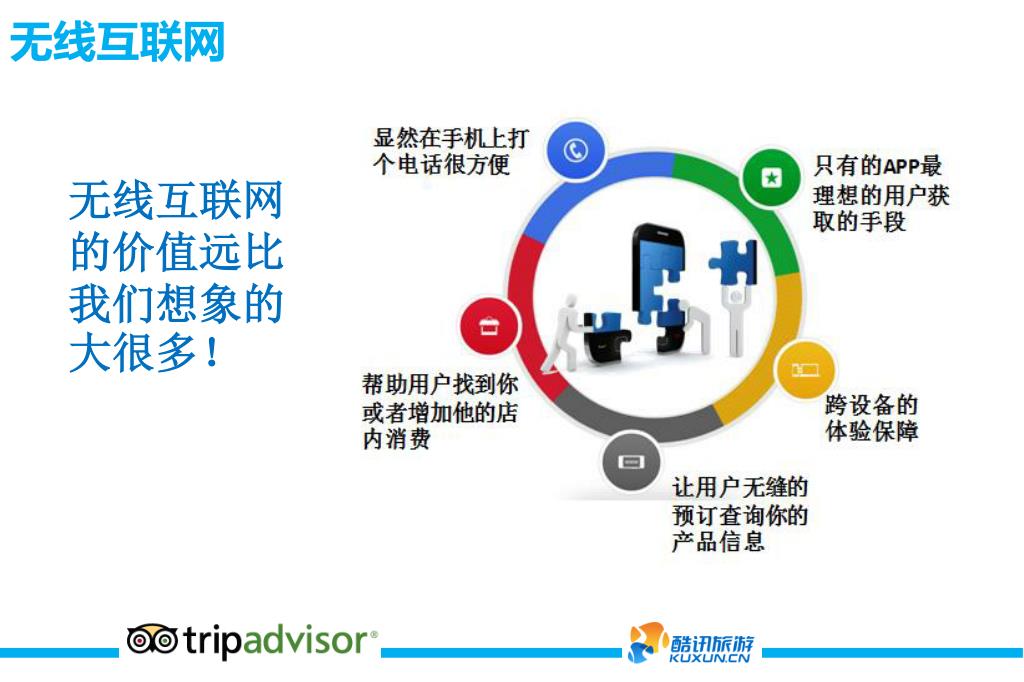 无线互联网

无线互联网的价值远比我们想象的大很多！

显然在手机上打个电话很方便

只有的APP最理想的用户获取的手段

帮助用户找到你或者增加他的店内消费

跨设备的体验保障

让用户无缝的预订查询你的产品信息

tripadvisor®

酷讯旅游 KUXUN.CN